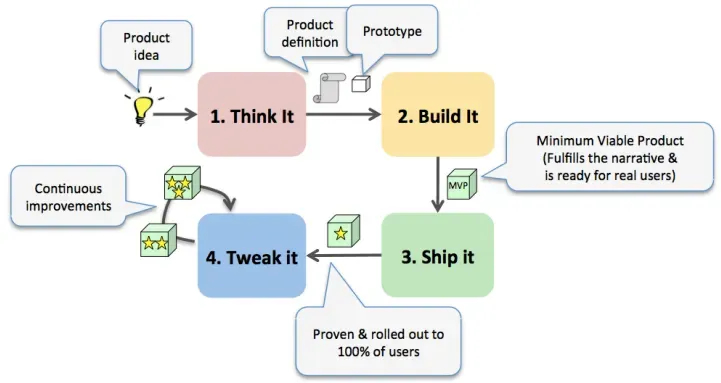 Product idea

Product definition

Prototype

1. Think It

2. Build It

Minimum Viable Product (Fulfills the narrative & is ready for real users)

MVP

Continuous improvements

4. Tweak it

3. Ship it

Proven & rolled out to 100% of users